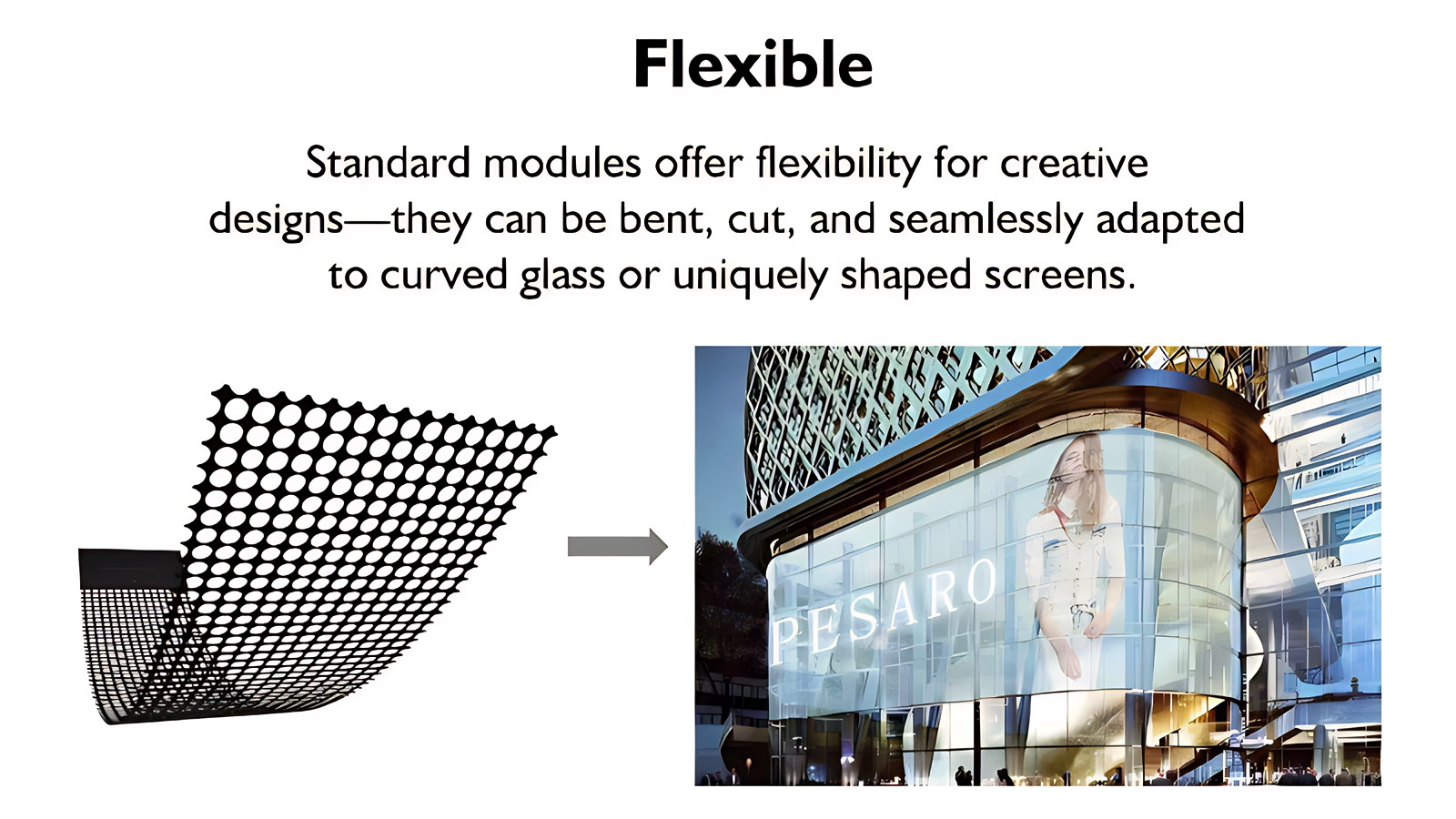 Flexible

Standard modules offer flexibility for creative designs—they can be bent, cut, and seamlessly adapted to curved glass or uniquely shaped screens.

PESARO